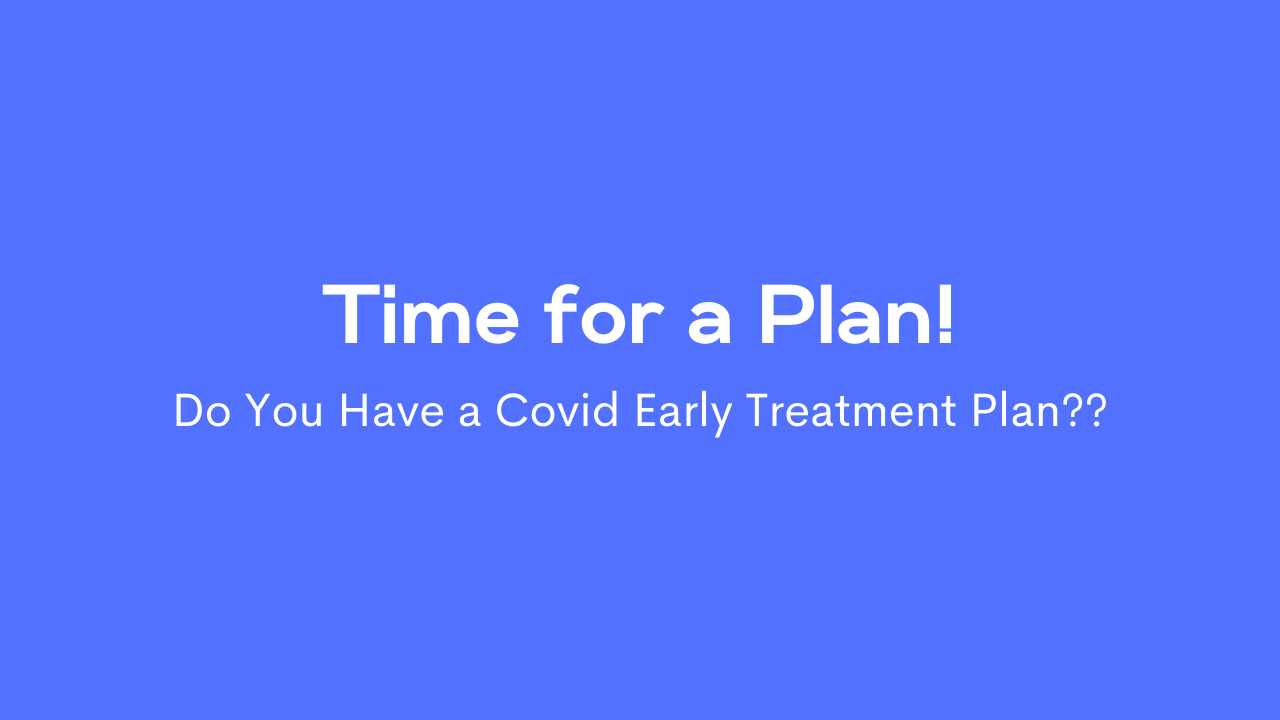 Time for a Plan!

Do You Have a Covid Early Treatment Plan??